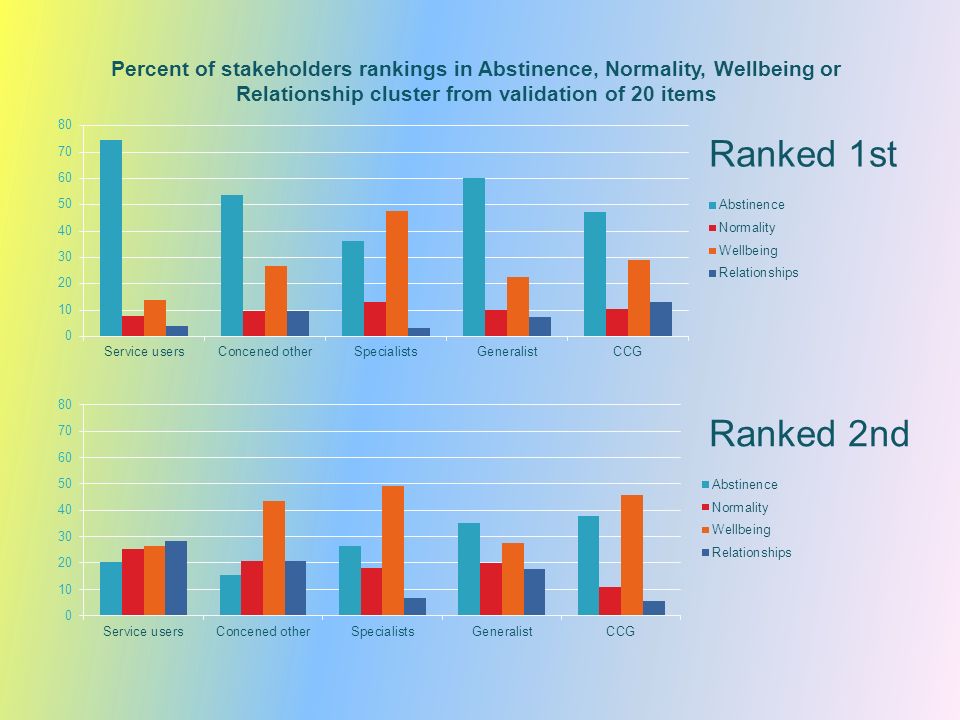 Percent of stakeholders rankings in Abstinence, Normality, Wellbeing or Relationship cluster from validation of 20 items

80
70
60
50
40
30
20
10
0

Service users
Concened other
Specialists
Generalist
CCG

Ranked 1st

Abstinence
Normality
Wellbeing
Relationships

80
70
60
50
40
30
20
10
0

Service users
Concened other
Specialists
Generalist
CCG

Ranked 2nd

Abstinence
Normality
Wellbeing
Relationships